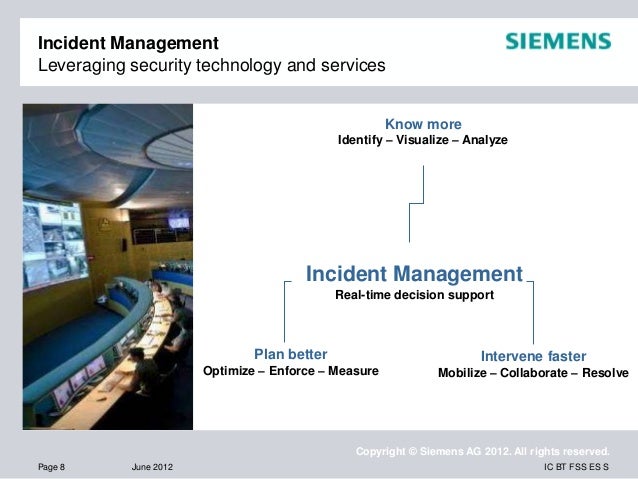 Incident Management
Leveraging security technology and services

SIEMENS

Know more
Identify – Visualize – Analyze

Incident Management
Real-time decision support

Plan better
Optimize – Enforce – Measure

Intervene faster
Mobilize – Collaborate – Resolve

Copyright © Siemens AG 2012. All rights reserved.

Page 8 June 2012 IC BT FSS ES S